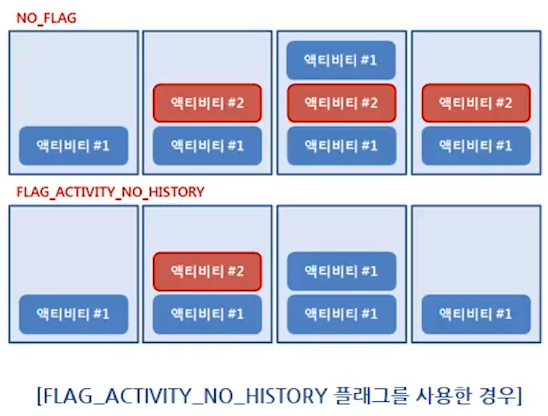 NO_FLAG

액티비티 #1

액티비티 #2
액티비티 #1

액티비티 #1
액티비티 #2
액티비티 #1

액티비티 #2
액티비티 #1

FLAG_ACTIVITY_NO_HISTORY

액티비티 #1

액티비티 #2
액티비티 #1

액티비티 #1
액티비티 #1

액티비티 #1

[FLAG_ACTIVITY_NO_HISTORY 플래그를 사용한 경우]